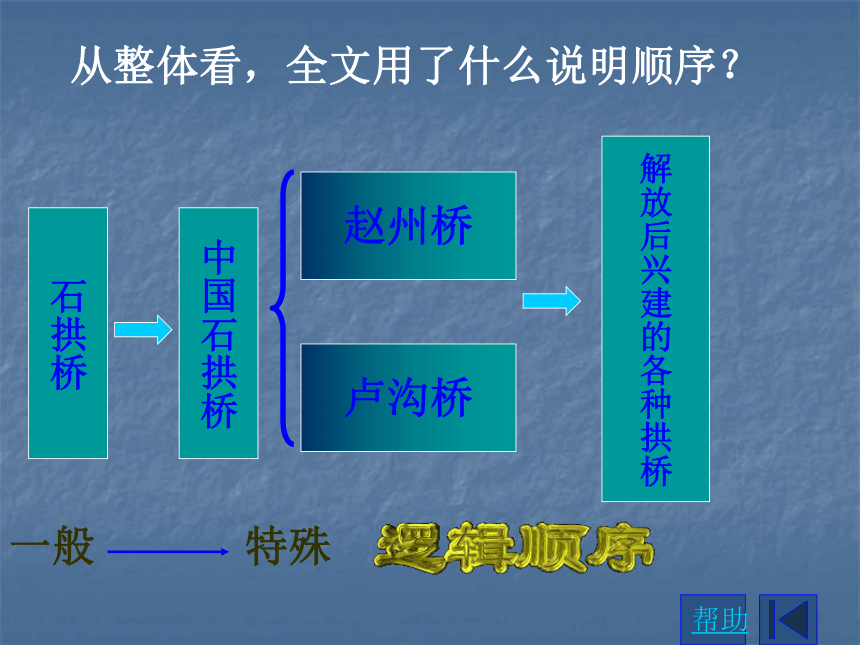 从整体看，全文用了什么说明顺序？

石拱桥

中国石拱桥

赵州桥

卢沟桥

解放后兴建的各种拱桥

一般 特殊 逻辑顺序

帮助